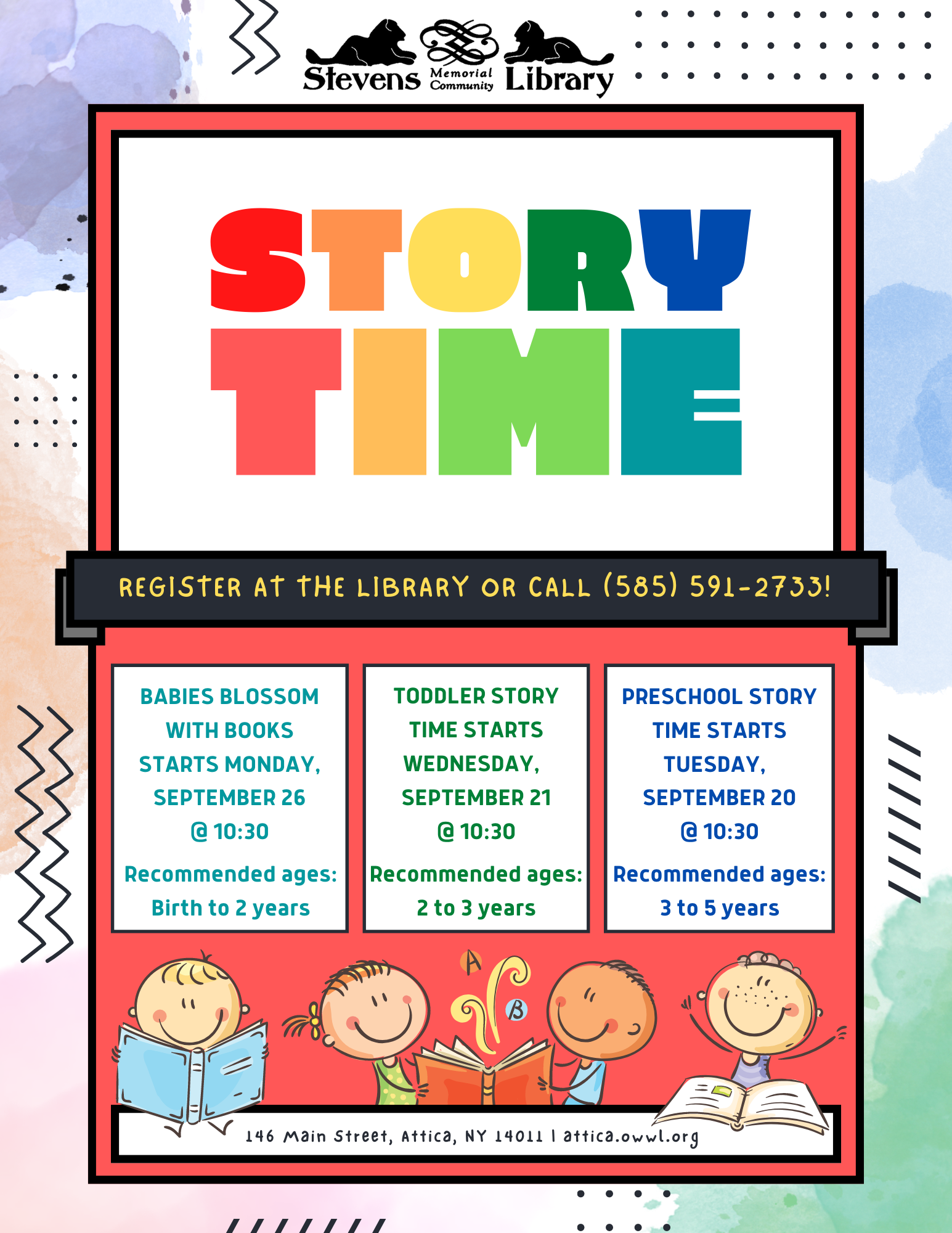 Stevens Memorial Community Library

STORY TIME

REGISTER AT THE LIBRARY OR CALL (585) 591-2733!

BABIES BLOSSOM WITH BOOKS STARTS MONDAY, SEPTEMBER 26 @ 10:30

Recommended ages: Birth to 2 years

TODDLER STORY TIME STARTS WEDNESDAY, SEPTEMBER 21 @ 10:30

Recommended ages: 2 to 3 years

PRESCHOOL STORY TIME STARTS TUESDAY, SEPTEMBER 20 @ 10:30

Recommended ages: 3 to 5 years

A B

146 Main Street, Attica, NY 14011 | attica.owwl.org